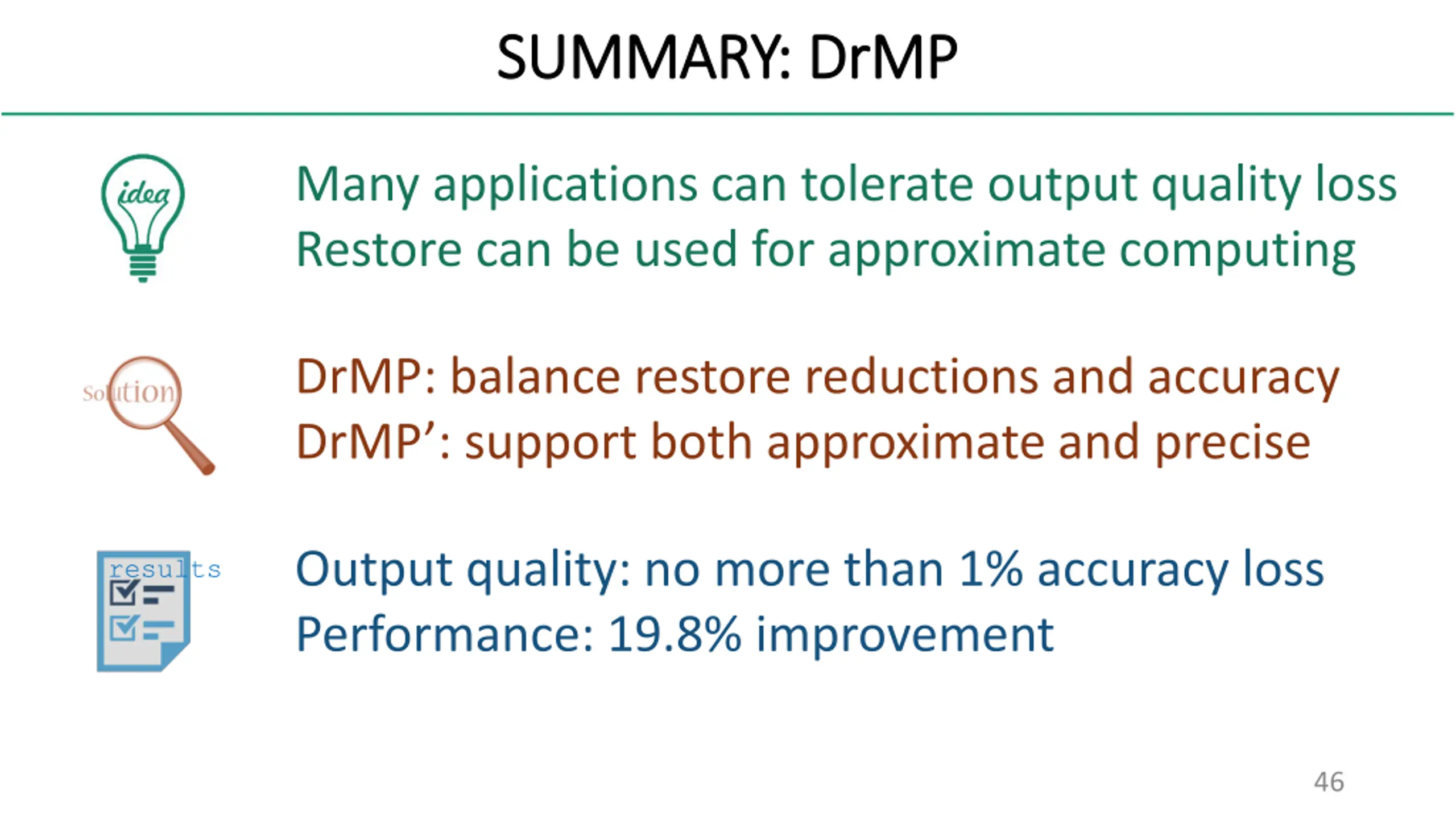 SUMMARY: DrMP

idea

Many applications can tolerate output quality loss
Restore can be used for approximate computing

Solution

DrMP: balance restore reductions and accuracy
DrMP’: support both approximate and precise

results

Output quality: no more than 1% accuracy loss
Performance: 19.8% improvement

46